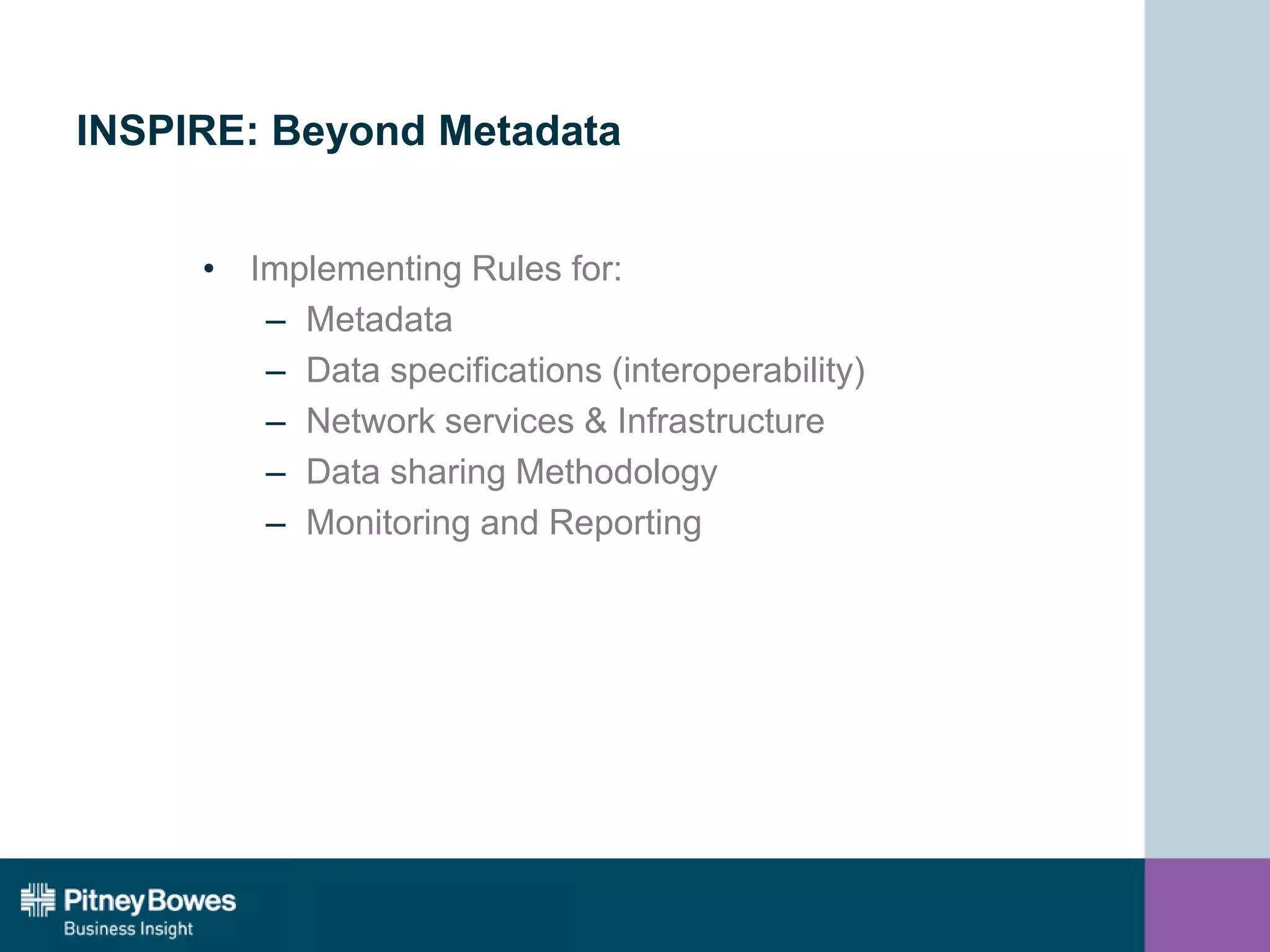 INSPIRE: Beyond Metadata

• Implementing Rules for:
– Metadata
– Data specifications (interoperability)
– Network services & Infrastructure
– Data sharing Methodology
– Monitoring and Reporting

Pitney Bowes
Business Insight